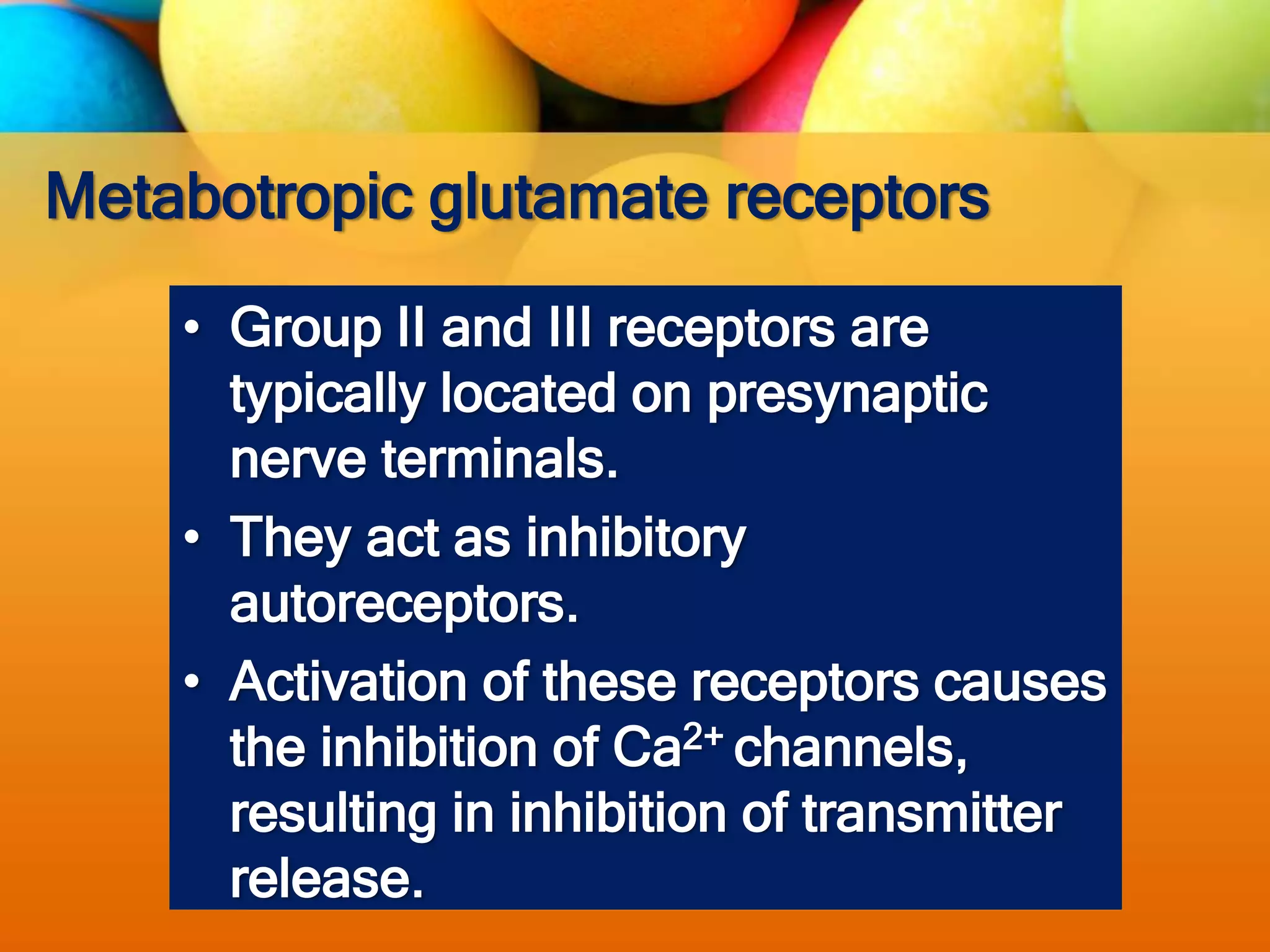 Metabotropic glutamate receptors

• Group II and III receptors are typically located on presynaptic nerve terminals.

• They act as inhibitory autoreceptors.

• Activation of these receptors causes the inhibition of $Ca^{2+}$ channels, resulting in inhibition of transmitter release.